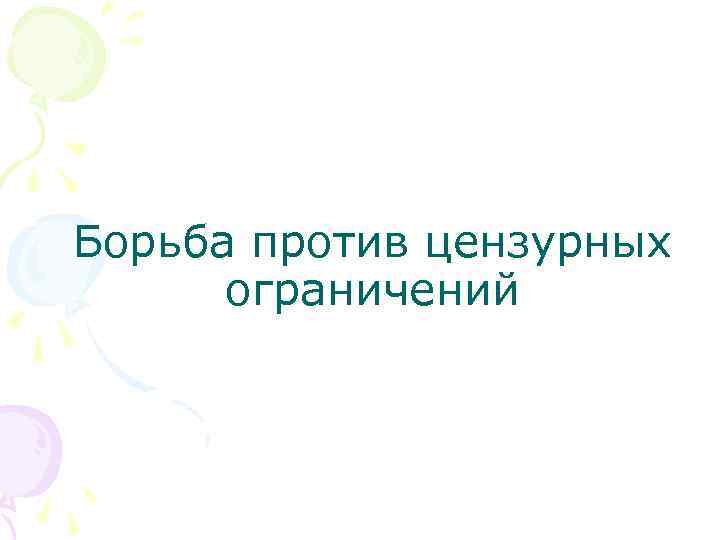 Борьба против цензурных ограничений